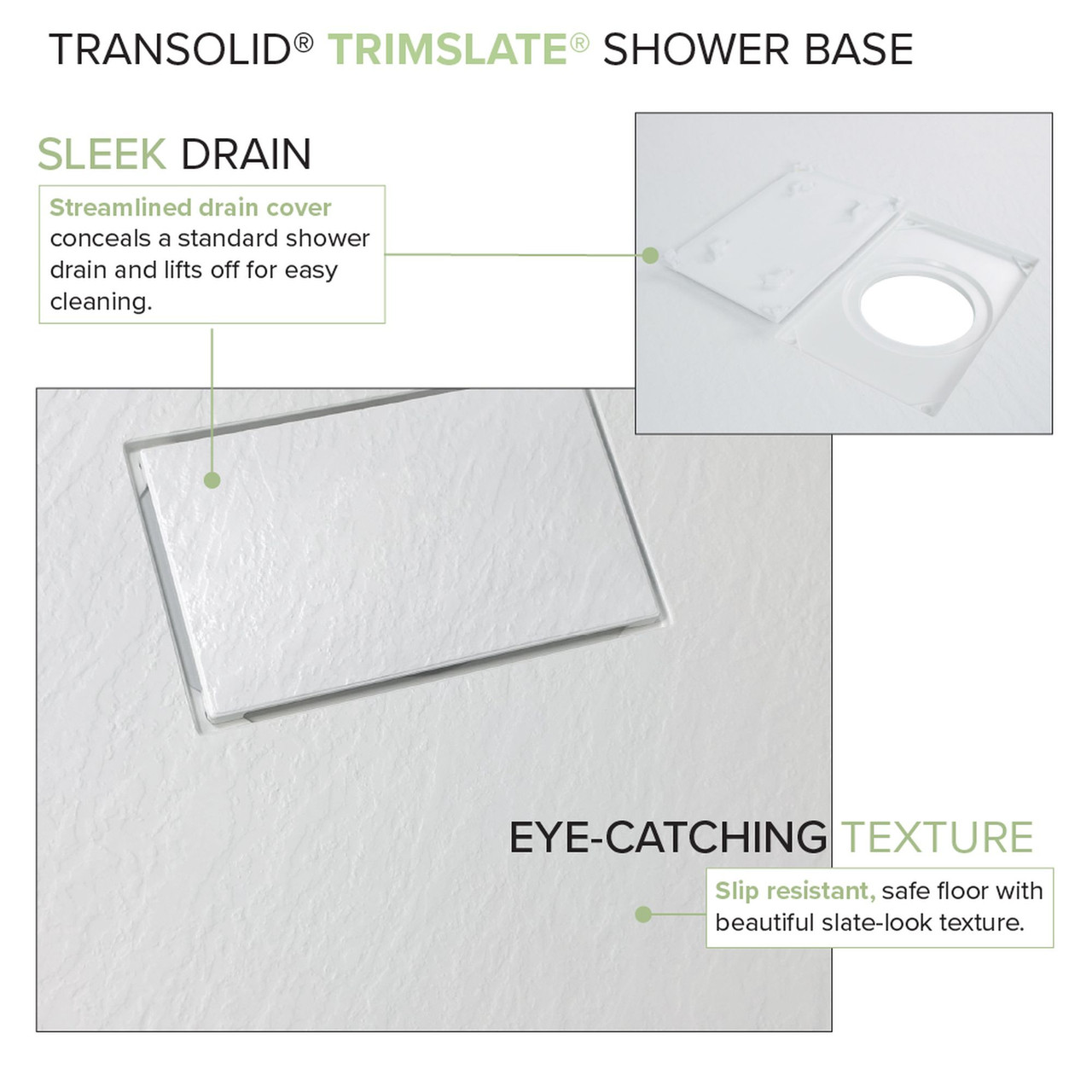 TRANSOLID® TRIMSLATE® SHOWER BASE

SLEEK DRAIN

Streamlined drain cover conceals a standard shower drain and lifts off for easy cleaning.

EYE-CATCHING TEXTURE

Slip resistant, safe floor with beautiful slate-look texture.